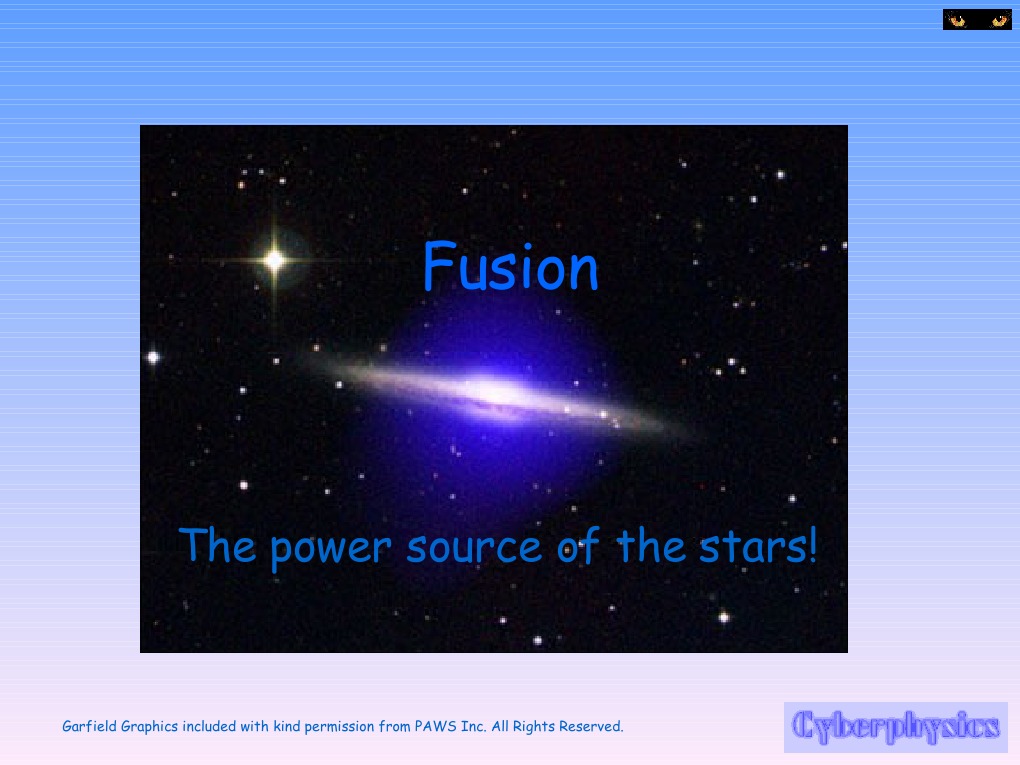 Fusion

The power source of the stars!

Garfield Graphics included with kind permission from PAWS Inc. All Rights Reserved.

Cyberphysics